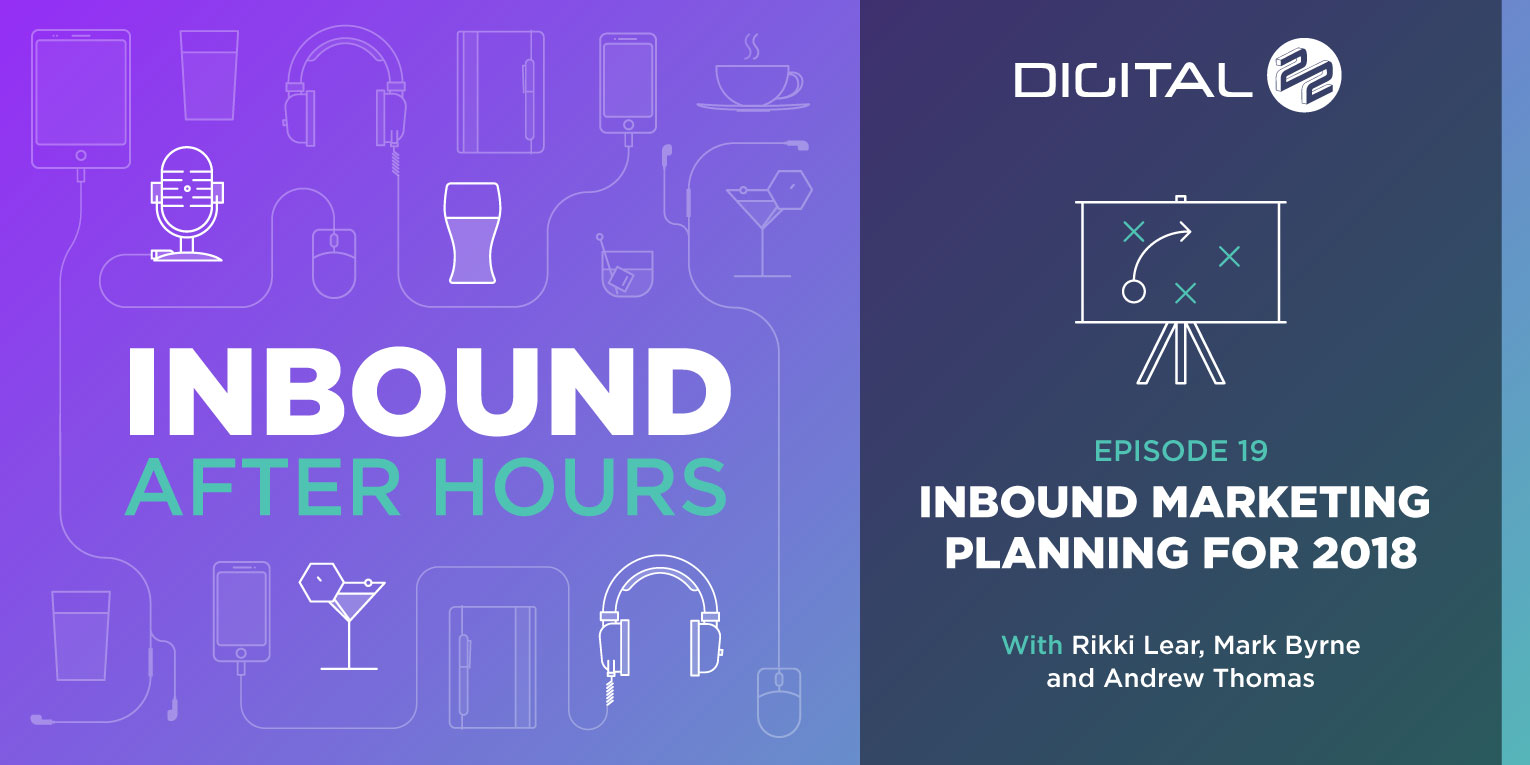 INBOUND
AFTER HOURS

DIGITAL 22

EPISODE 19
INBOUND MARKETING PLANNING FOR 2018

With Rikki Lear, Mark Byrne and Andrew Thomas